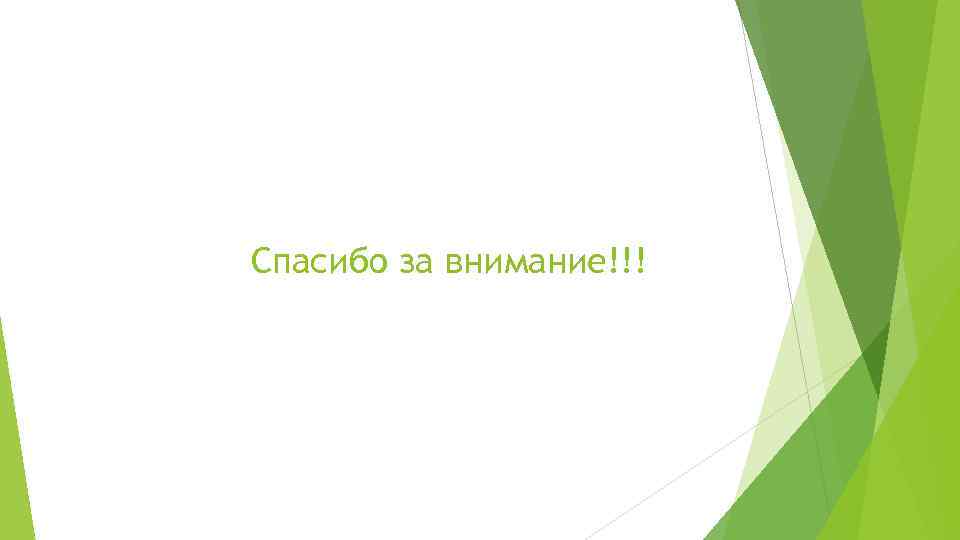 Спасибо за внимание!!!